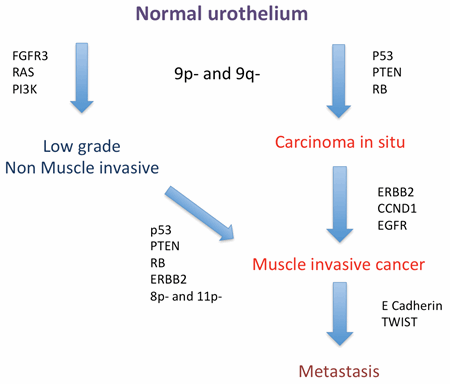 Normal urothelium

FGFR3
RAS
PI3K

9p- and 9q-

P53
PTEN
RB

Low grade
Non Muscle invasive

Carcinoma in situ

ERBB2
CCND1
EGFR

p53
PTEN
RB
ERBB2
8p- and 11p-

Muscle invasive cancer

E Cadherin
TWIST

Metastasis